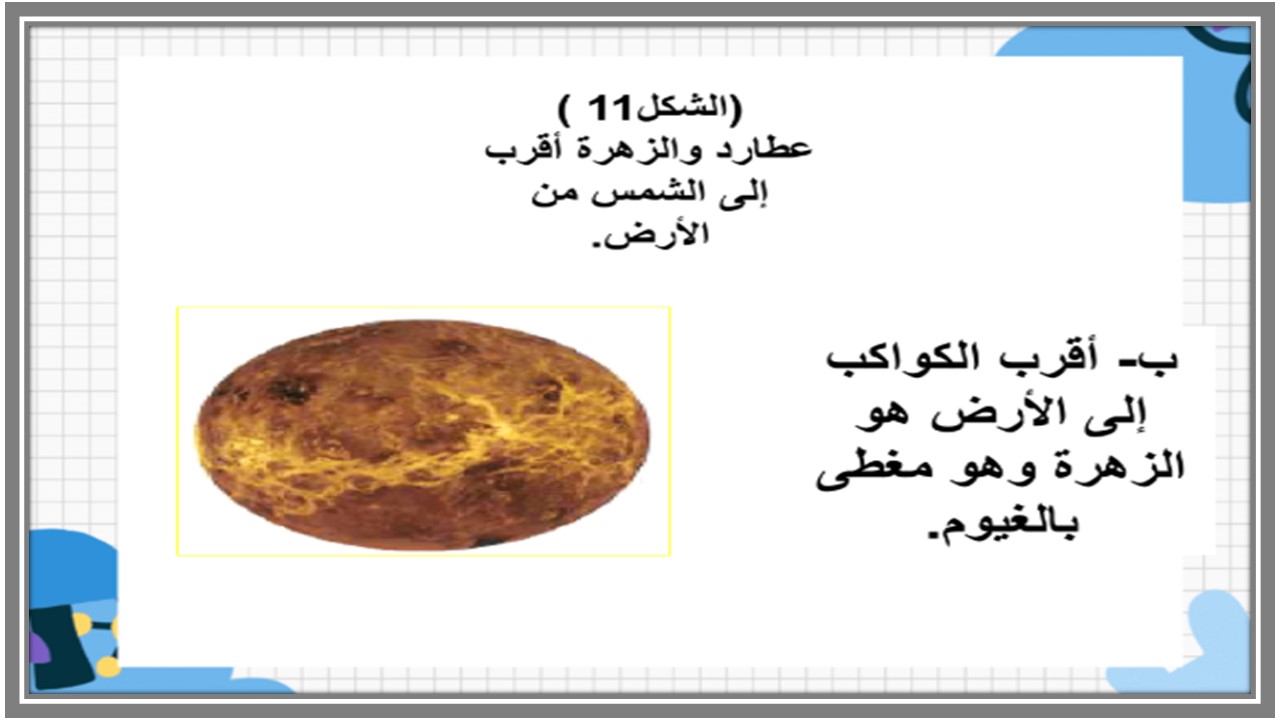 (الشكل11 )
عطارد والزهرة أقرب إلى الشمس من الأرض.

ب- أقرب الكواكب إلى الأرض هو الزهرة وهو مغطى بالغيوم.